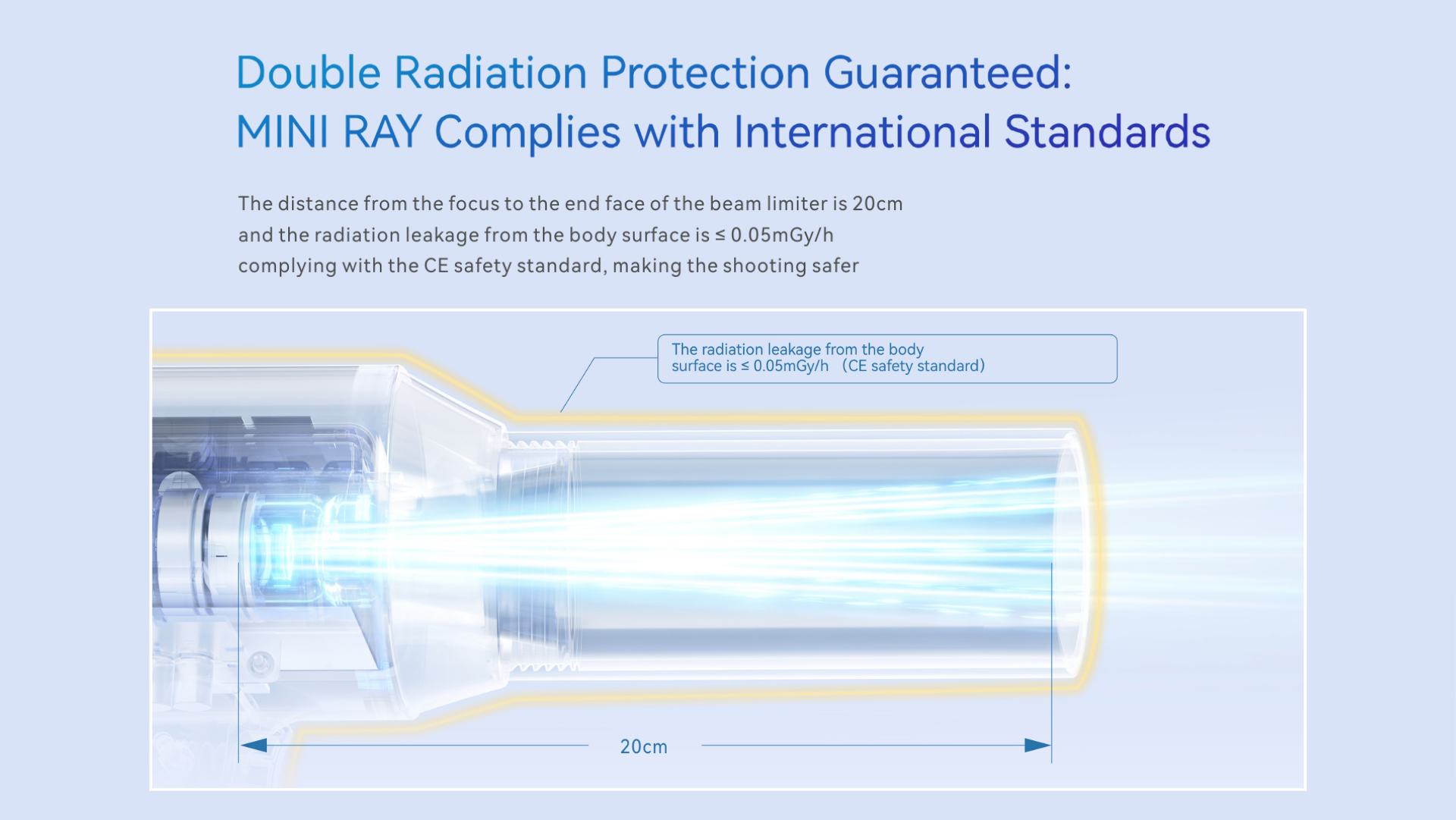 Double Radiation Protection Guaranteed:
MINI RAY Complies with International Standards

The distance from the focus to the end face of the beam limiter is 20cm and the radiation leakage from the body surface is ≤ 0.05mGy/h complying with the CE safety standard, making the shooting safer

The radiation leakage from the body surface is ≤ 0.05mGy/h (CE safety standard)

20cm